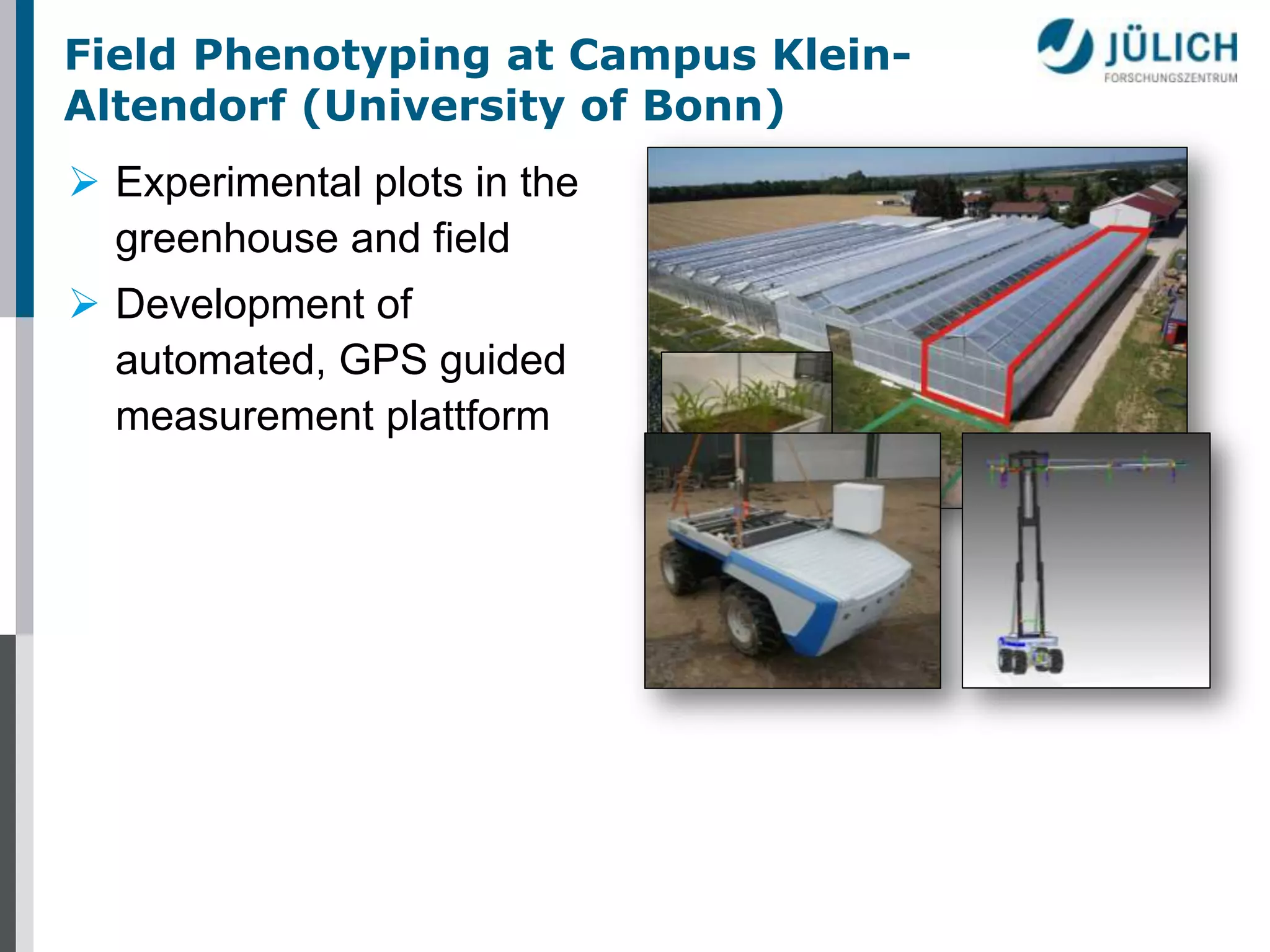 Field Phenotyping at Campus Klein-Altendorf (University of Bonn)

JÜLICH
FORSCHUNGSZENTRUM

➢ Experimental plots in the greenhouse and field

➢ Development of automated, GPS guided measurement plattform